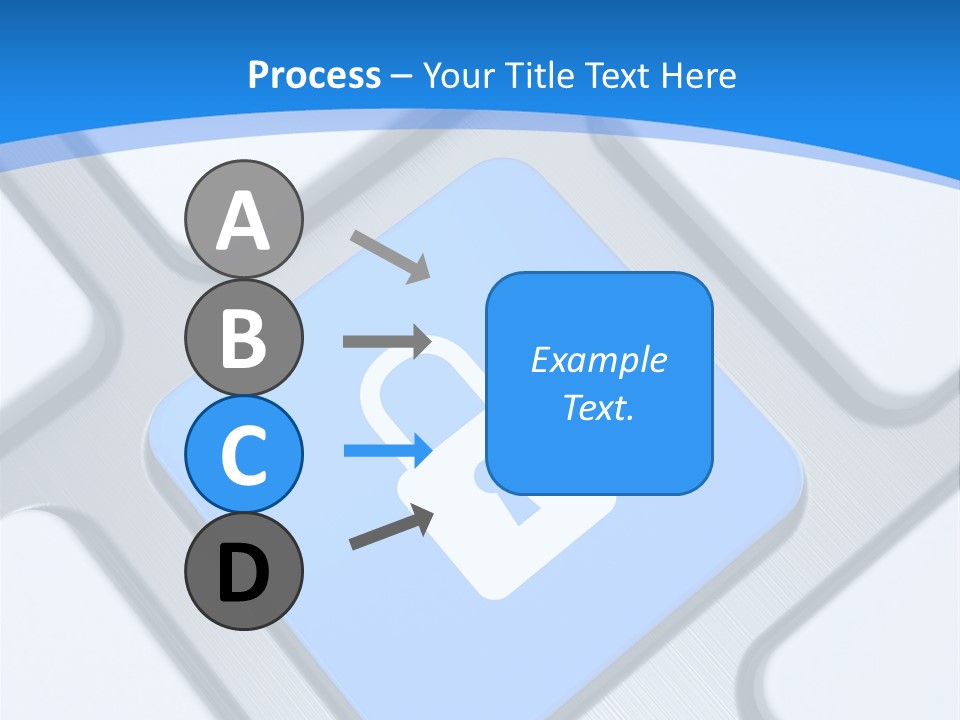 Process – Your Title Text Here

A

B

C

D

Example Text.